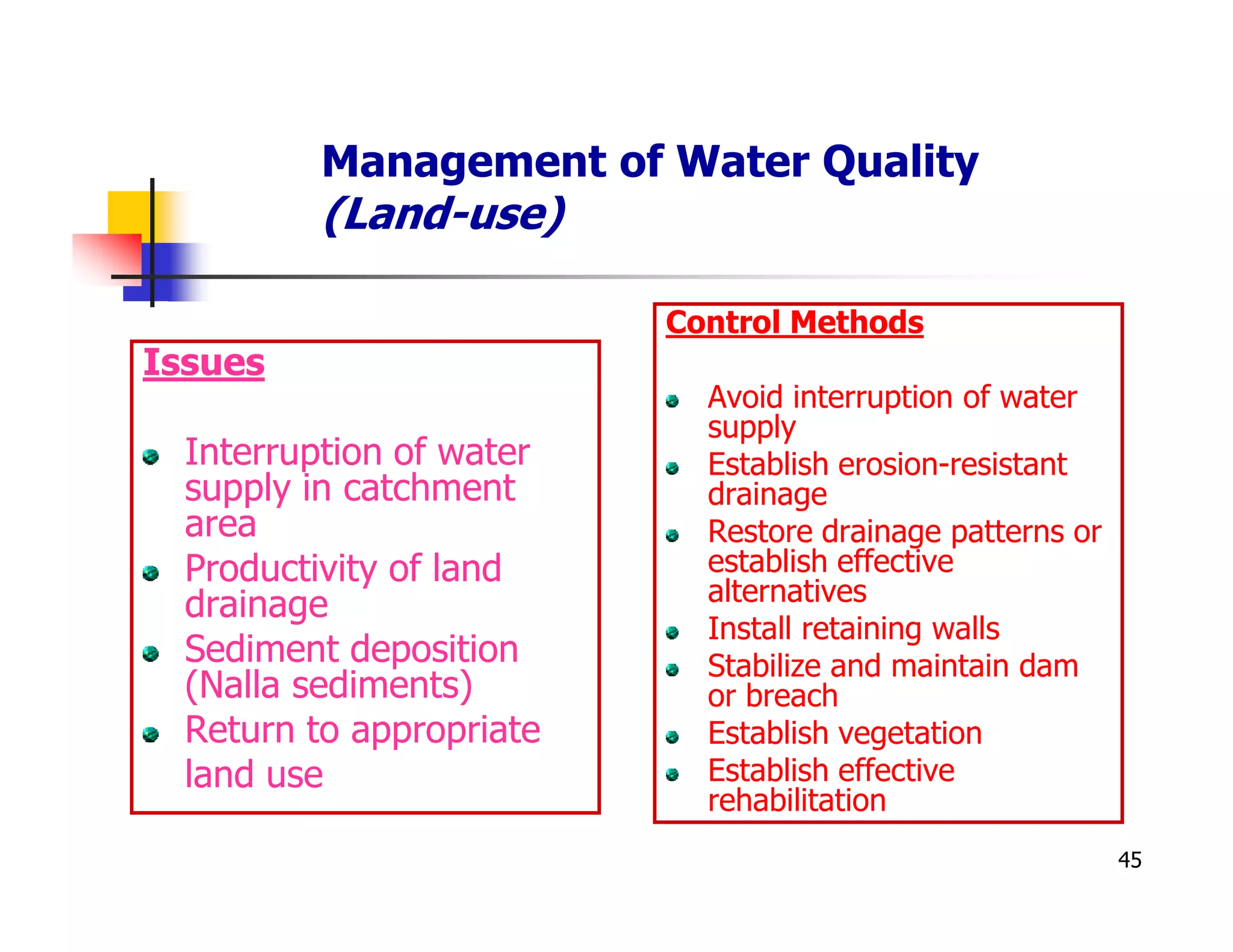 Management of Water Quality
(Land-use)

Issues

- Interruption of water supply in catchment area
- Productivity of land drainage
- Sediment deposition (Nalla sediments)
- Return to appropriate land use

Control Methods

- Avoid interruption of water supply
- Establish erosion-resistant drainage
- Restore drainage patterns or establish effective alternatives
- Install retaining walls
- Stabilize and maintain dam or breach
- Establish vegetation
- Establish effective rehabilitation

45